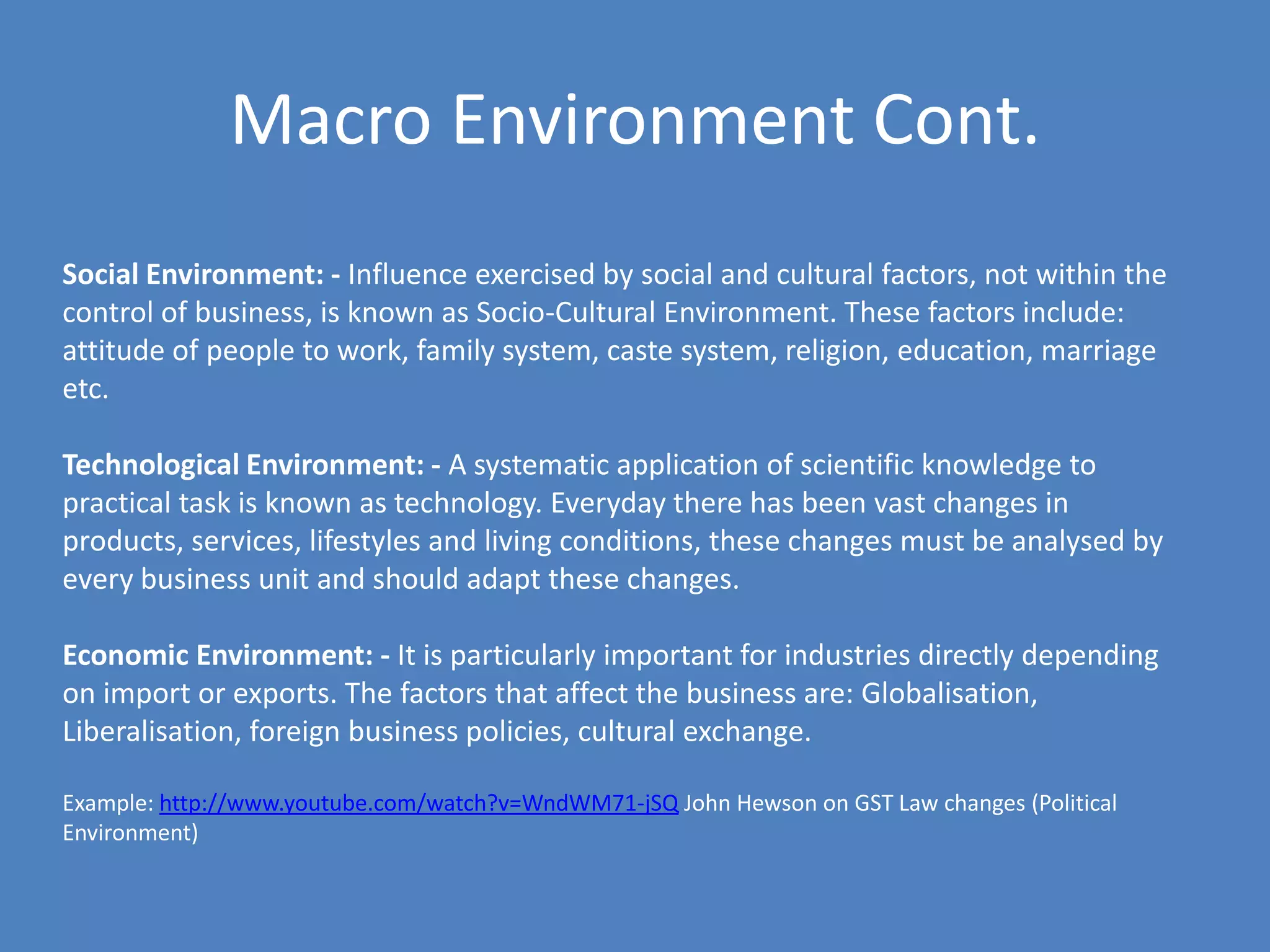 Macro Environment Cont.

Social Environment: - Influence exercised by social and cultural factors, not within the control of business, is known as Socio-Cultural Environment. These factors include: attitude of people to work, family system, caste system, religion, education, marriage etc.

Technological Environment: - A systematic application of scientific knowledge to practical task is known as technology. Everyday there has been vast changes in products, services, lifestyles and living conditions, these changes must be analysed by every business unit and should adapt these changes.

Economic Environment: - It is particularly important for industries directly depending on import or exports. The factors that affect the business are: Globalisation, Liberalisation, foreign business policies, cultural exchange.

Example: http://www.youtube.com/watch?v=WndWM71-jSQ John Hewson on GST Law changes (Political Environment)